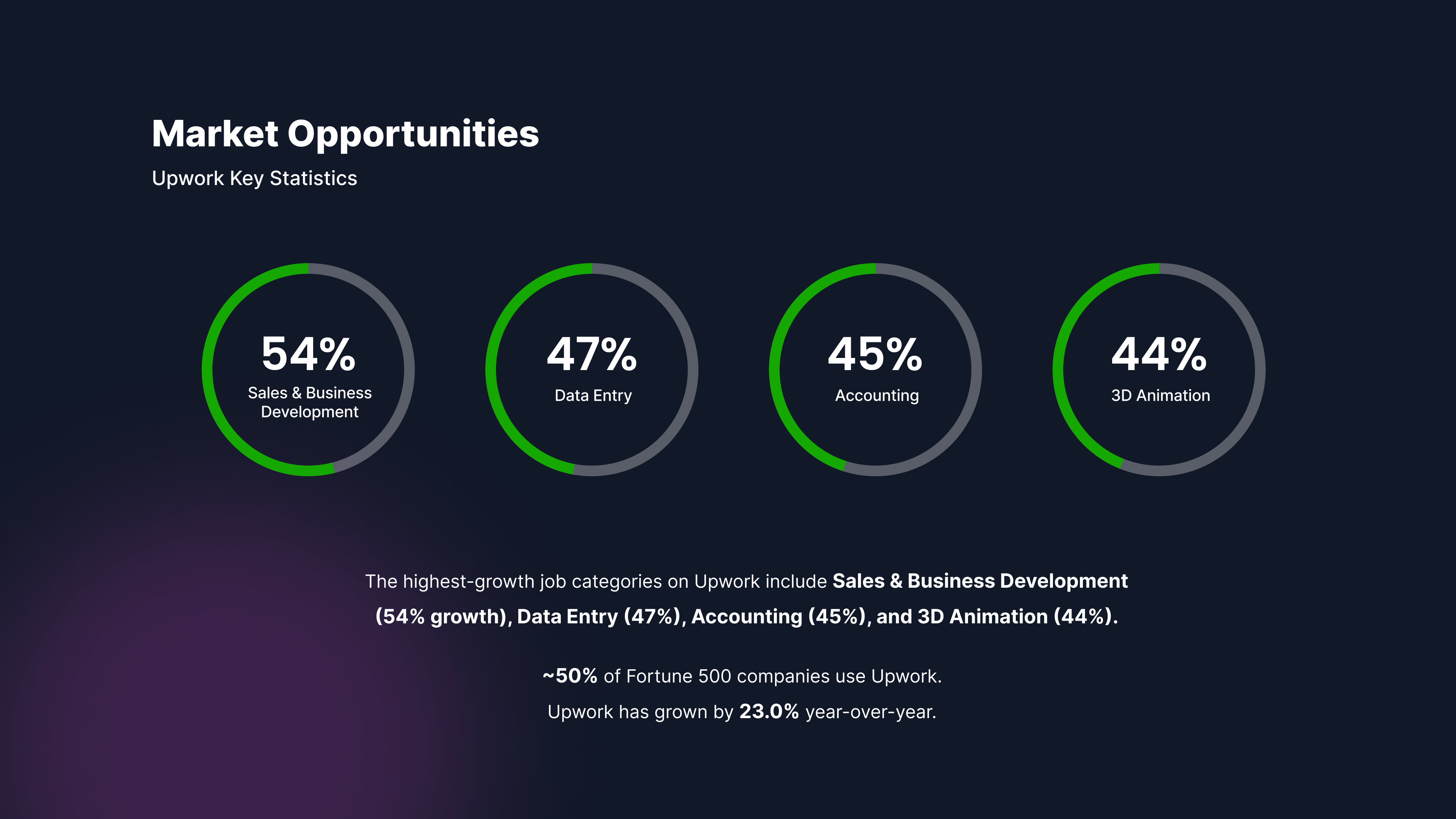 Market Opportunities

Upwork Key Statistics

54%
Sales & Business Development

47%
Data Entry

45%
Accounting

44%
3D Animation

The highest-growth job categories on Upwork include Sales & Business Development (54% growth), Data Entry (47%), Accounting (45%), and 3D Animation (44%).

~50% of Fortune 500 companies use Upwork.

Upwork has grown by 23.0% year-over-year.